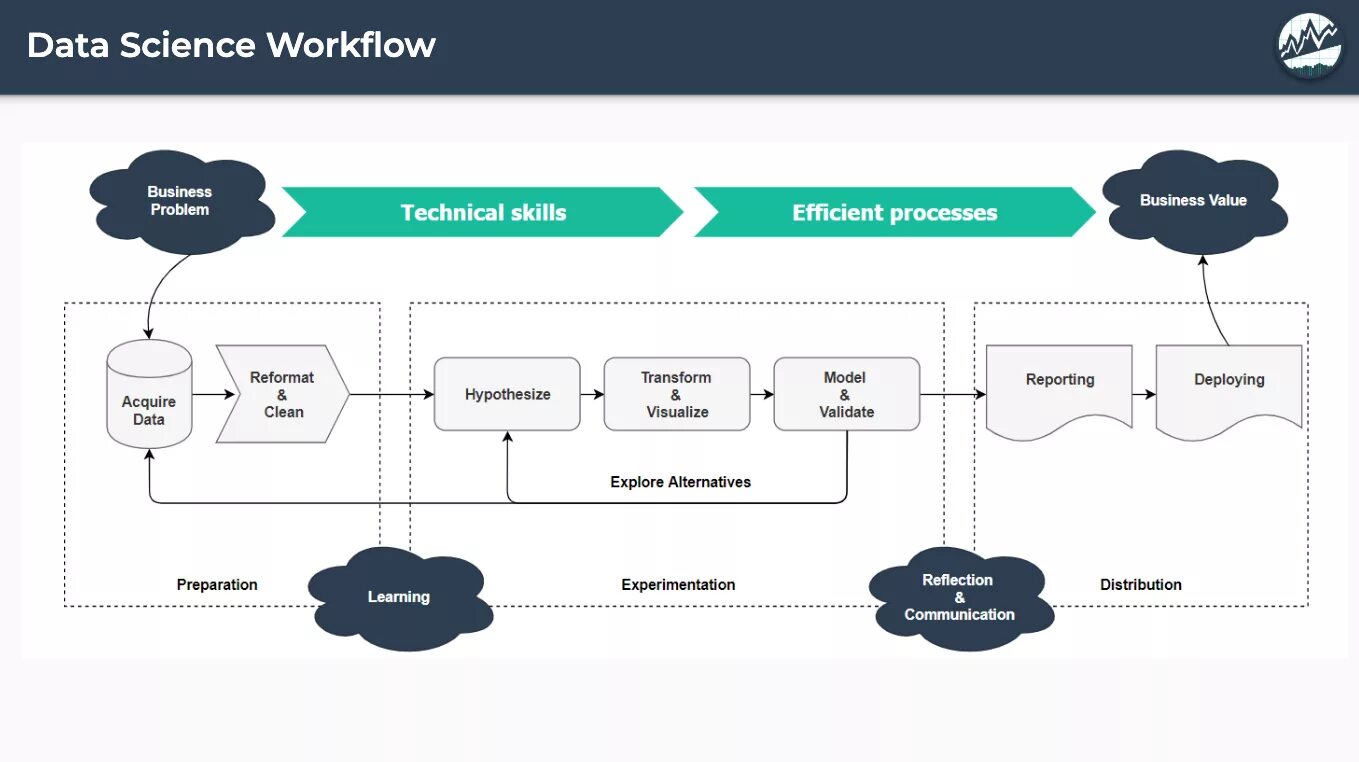 Data Science Workflow

Business Problem

Technical skills

Efficient processes

Business Value

Acquire Data

Reformat & Clean

Hypothesize

Transform & Visualize

Model & Validate

Reporting

Deploying

Explore Alternatives

Preparation

Learning

Experimentation

Reflection & Communication

Distribution